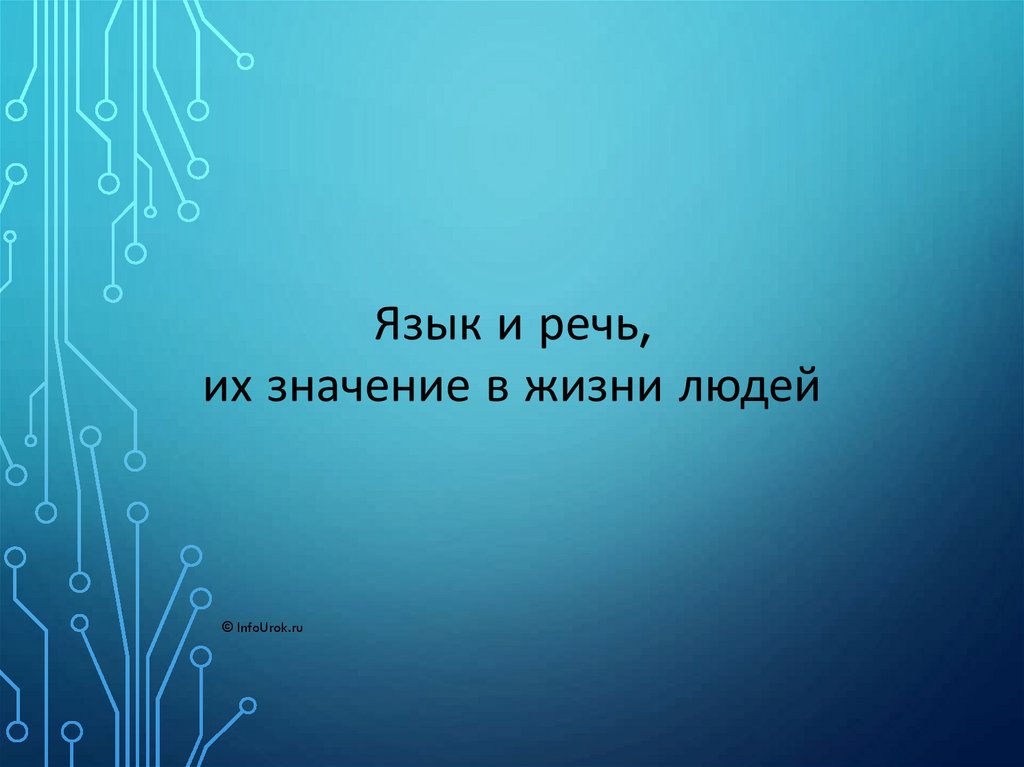 Язык и речь,
их значение в жизни людей

© InfoUrok.ru